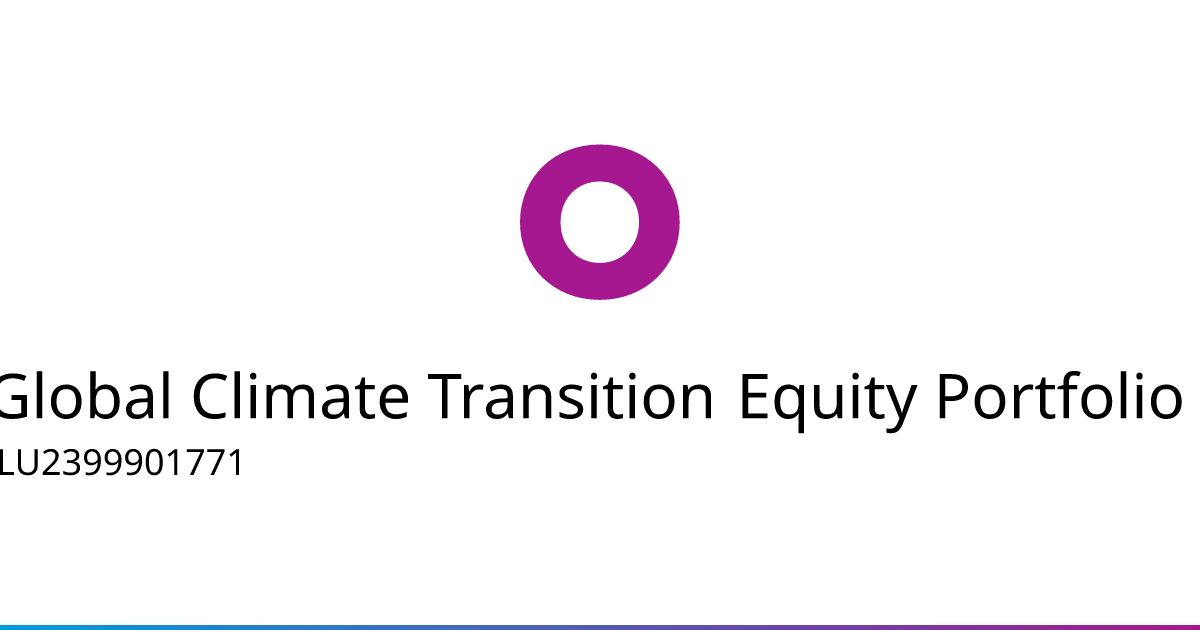 Global Climate Transition Equity Portfolio
LU2399901771